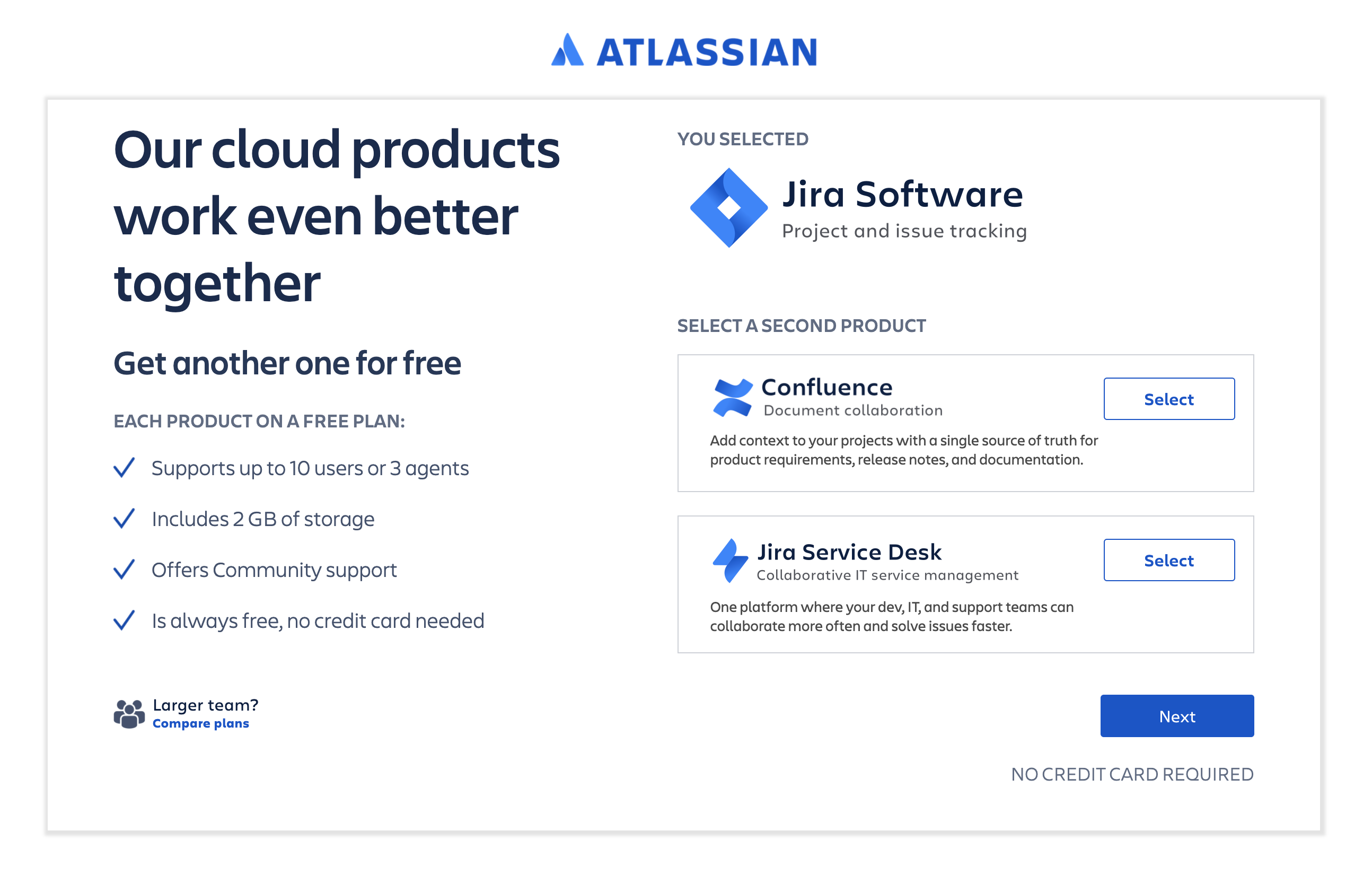 ATLASSIAN

Our cloud products work even better together

Get another one for free

EACH PRODUCT ON A FREE PLAN:

Supports up to 10 users or 3 agents

Includes 2 GB of storage

Offers Community support

Is always free, no credit card needed

Larger team?
Compare plans

YOU SELECTED

Jira Software
Project and issue tracking

SELECT A SECOND PRODUCT

Confluence
Document collaboration
Select
Add context to your projects with a single source of truth for product requirements, release notes, and documentation.

Jira Service Desk
Collaborative IT service management
Select
One platform where your dev, IT, and support teams can collaborate more often and solve issues faster.

Next

NO CREDIT CARD REQUIRED